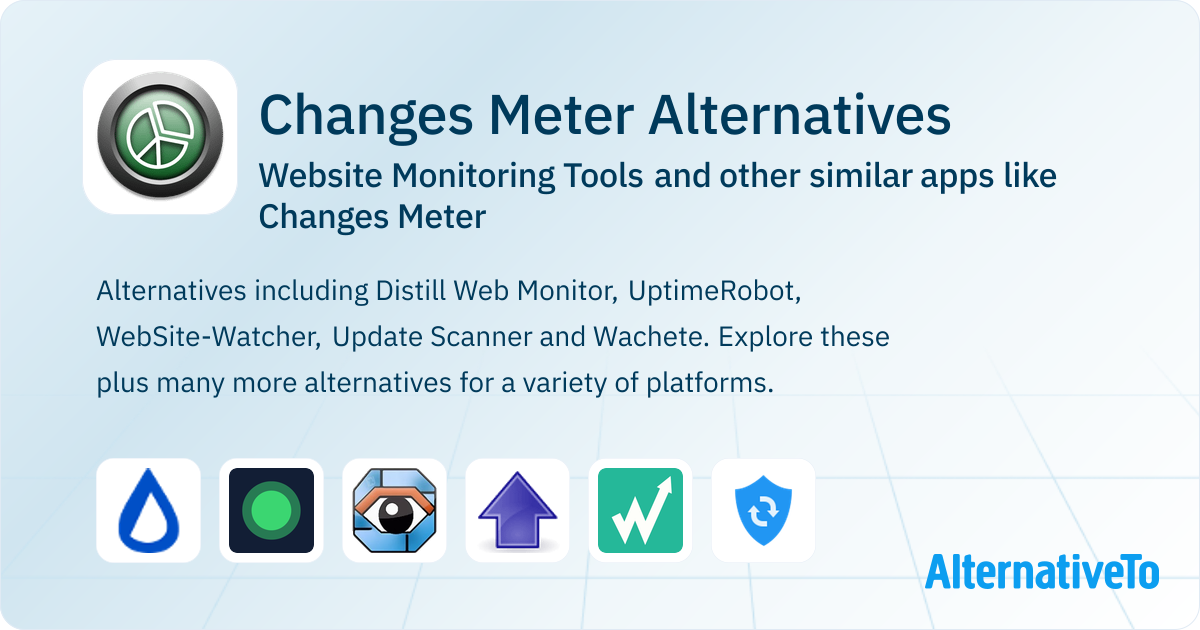 Changes Meter Alternatives

Website Monitoring Tools and other similar apps like Changes Meter

Alternatives including Distill Web Monitor, UptimeRobot, WebSite-Watcher, Update Scanner and Wachete. Explore these plus many more alternatives for a variety of platforms.

AlternativeTo